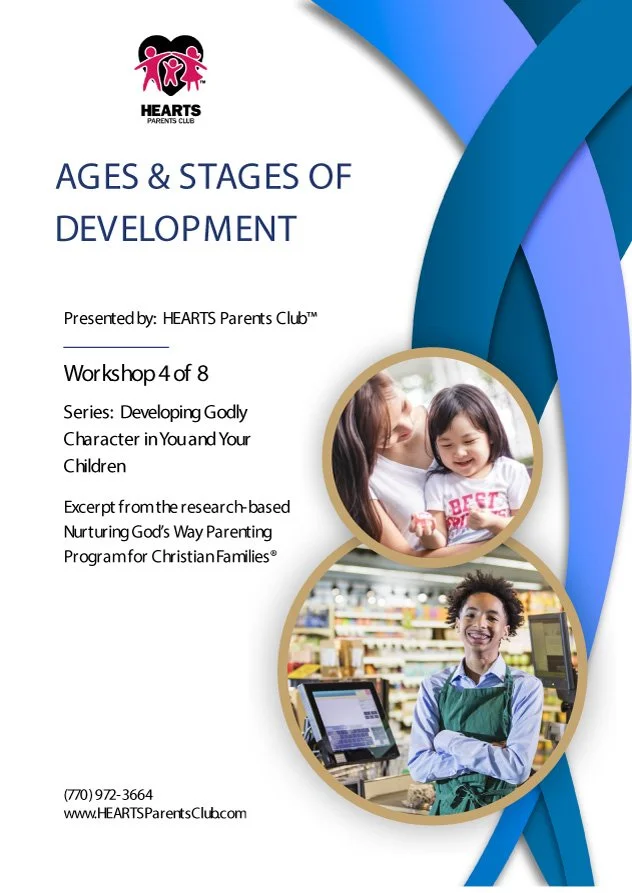 HEARTS
PARENTS CLUB

AGES & STAGES OF DEVELOPMENT

Presented by: HEARTS Parents Club™

Workshop 4 of 8

Series: Developing Godly Character in You and Your Children

Excerpt from the research-based Nurturing God's Way Parenting Program for Christian Families®

BEST

(770) 972-3664
www.HEARTSParentsClub.com